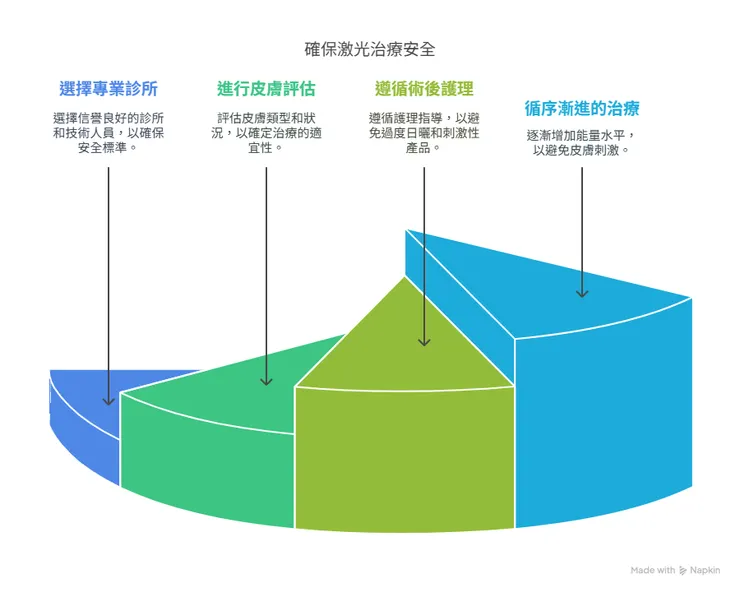 確保激光治療安全

選擇專業診所

選擇信譽良好的診所和技術人員，以確保安全標準。

進行皮膚評估

評估皮膚類型和狀況，以確定治療的適宜性。

遵循術後護理

遵循護理指導，以避免過度日曬和刺激性產品。

循序漸進的治療

逐漸增加能量水平，以避免皮膚刺激。

Made with Napkin